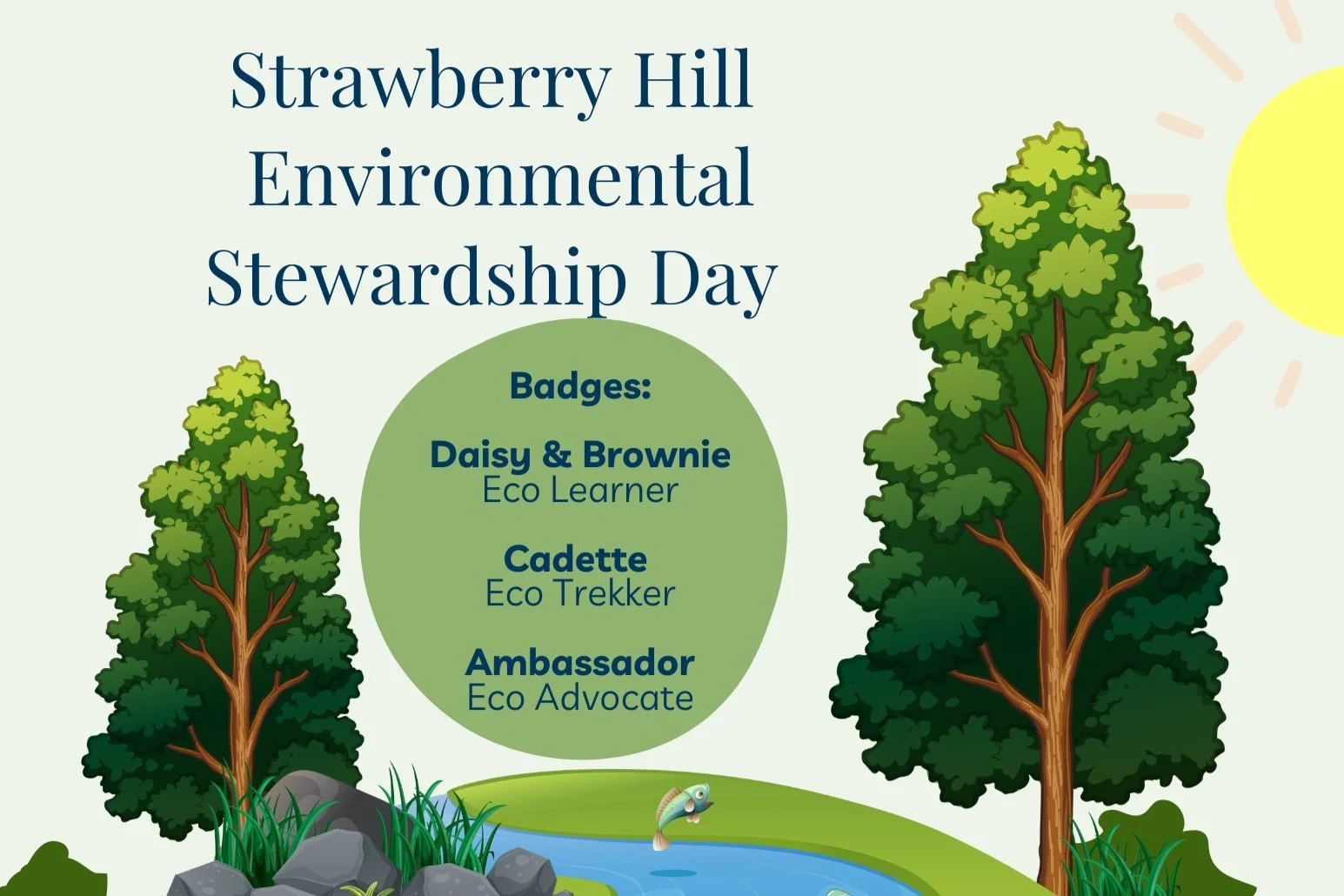 Strawberry Hill Environmental Stewardship Day

Badges:

Daisy & Brownie
Eco Learner

Cadette
Eco Trekker

Ambassador
Eco Advocate